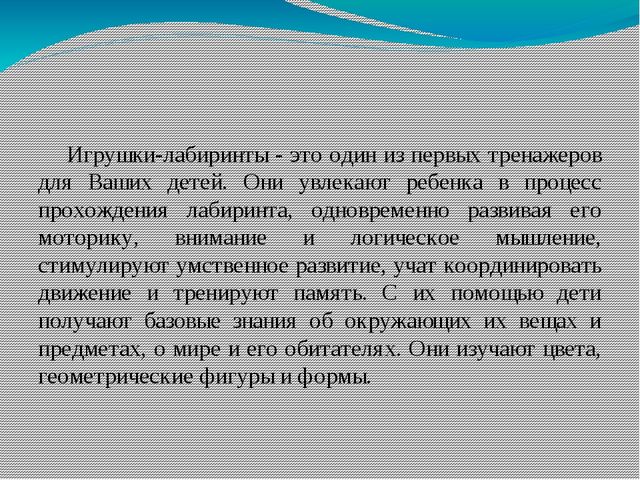 Игрушки-лабиринты - это один из первых тренажеров для Ваших детей. Они увлекают ребенка в процесс прохождения лабиринта, одновременно развивая его моторику, внимание и логическое мышление, стимулируют умственное развитие, учат координировать движение и тренируют память. С их помощью дети получают базовые знания об окружающих их вещах и предметах, о мире и его обитателях. Они изучают цвета, геометрические фигуры и формы.